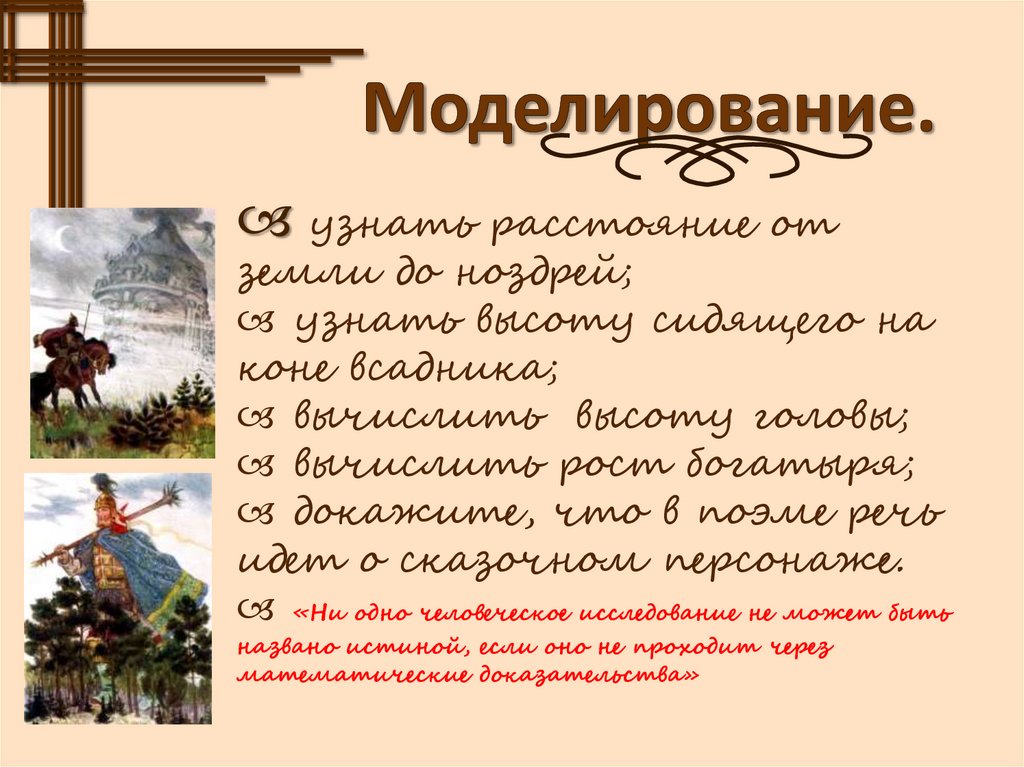 Моделирование.

узнать расстояние от земли до ноздрей;
узнать высоту сидящего на коне всадника;
вычислить высоту головы;
вычислить рост богатыря;
докажите, что в поэме речь идет о сказочном персонаже.
«Ни одно человеческое исследование не может быть названо истиной, если оно не проходит через математические доказательства»